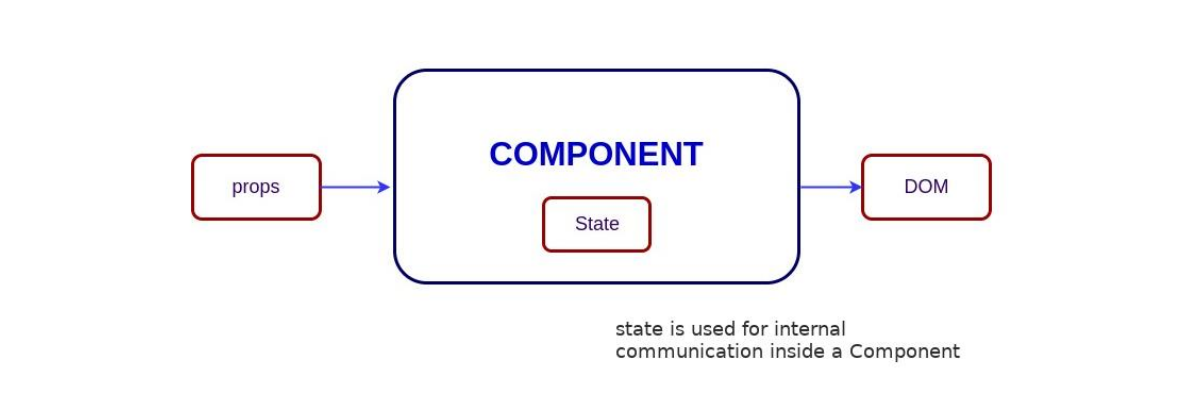 props

COMPONENT

State

DOM

state is used for internal communication inside a Component